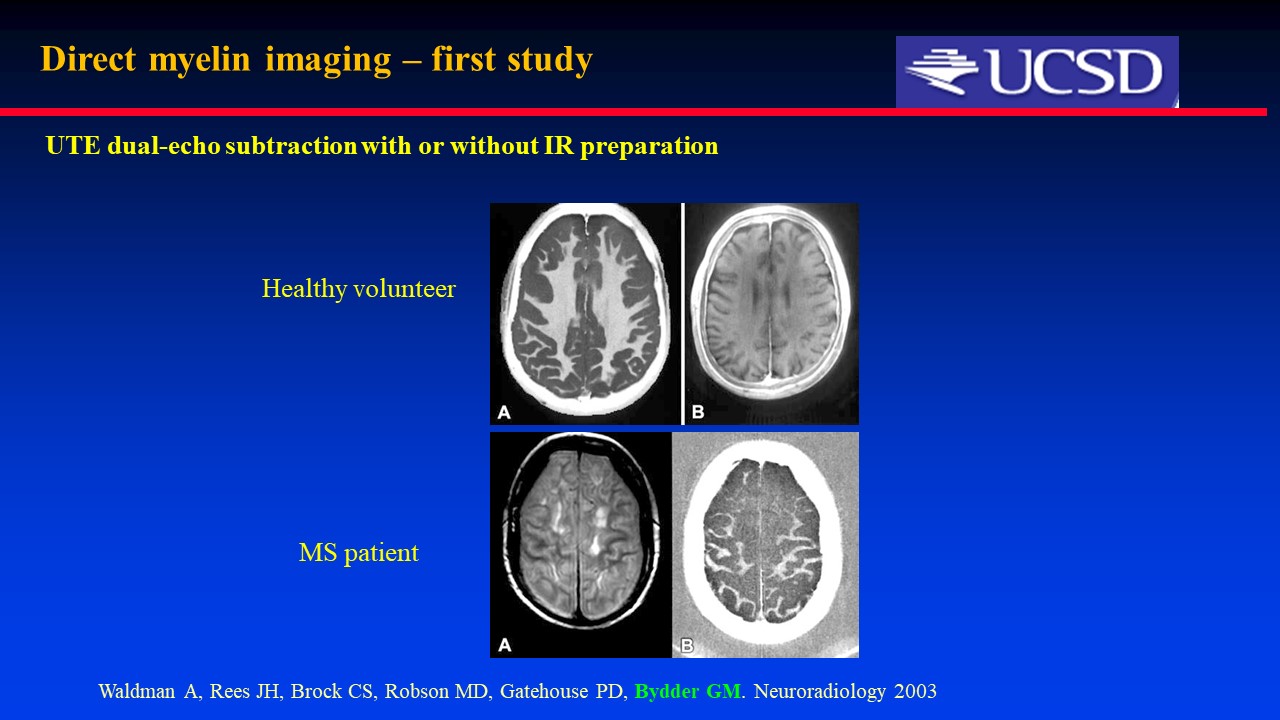 Direct myelin imaging – first study

UCSD

UTE dual-echo subtraction with or without IR preparation

Healthy volunteer

A

B

MS patient

A

B

Waldman A, Rees JH, Brock CS, Robson MD, Gatehouse PD, Bydder GM. Neuroradiology 2003